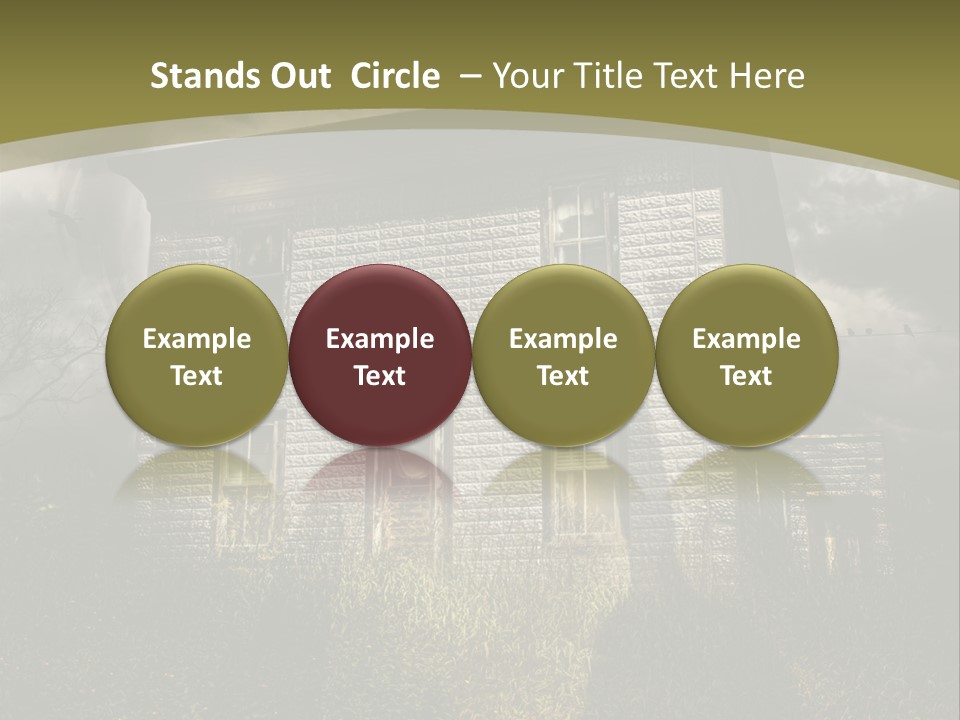 Stands Out  Circle  – Your Title Text Here

Example Text

Example Text

Example Text

Example Text